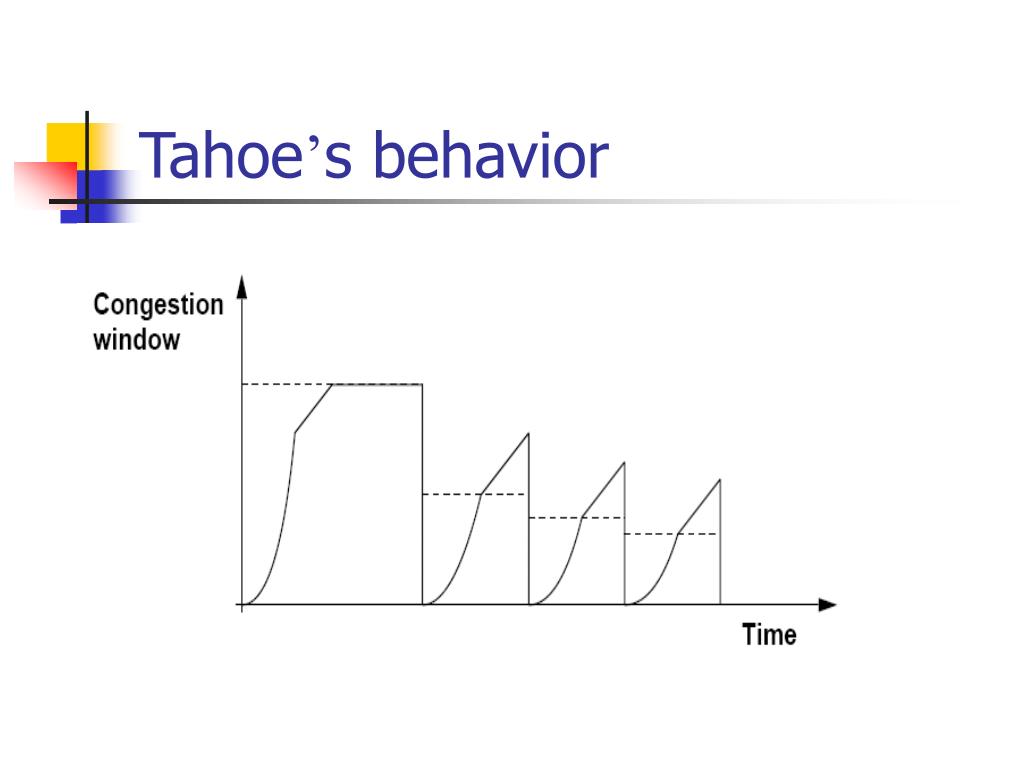 Tahoe’s behavior

Congestion window

Time